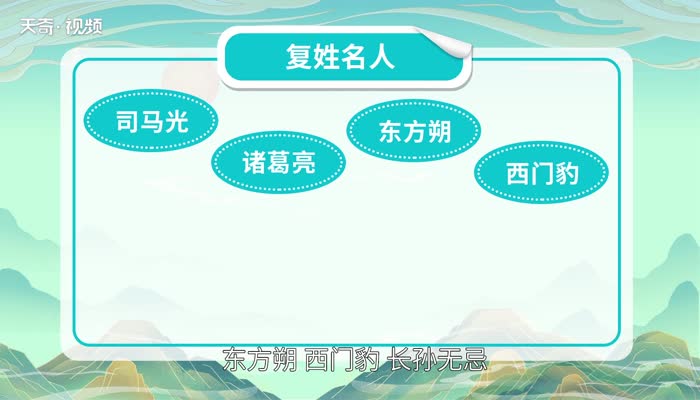 天奇·视频

复姓名人

司马光

诸葛亮

东方朔

西门豹

东方朔 西门豹 长孙无忌